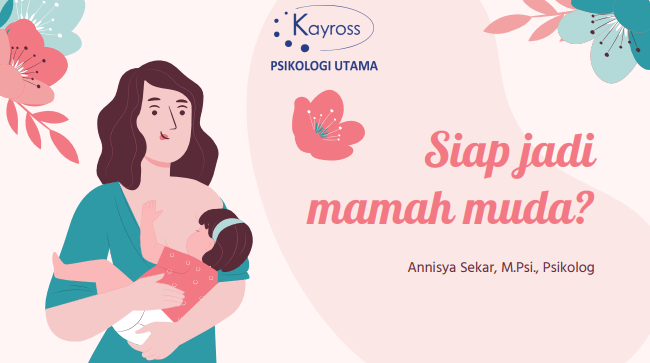 Kayross
PSIKOLOGI UTAMA

Siap jadi mamah muda?

Annisya Sekar, M.Psi., Psikolog